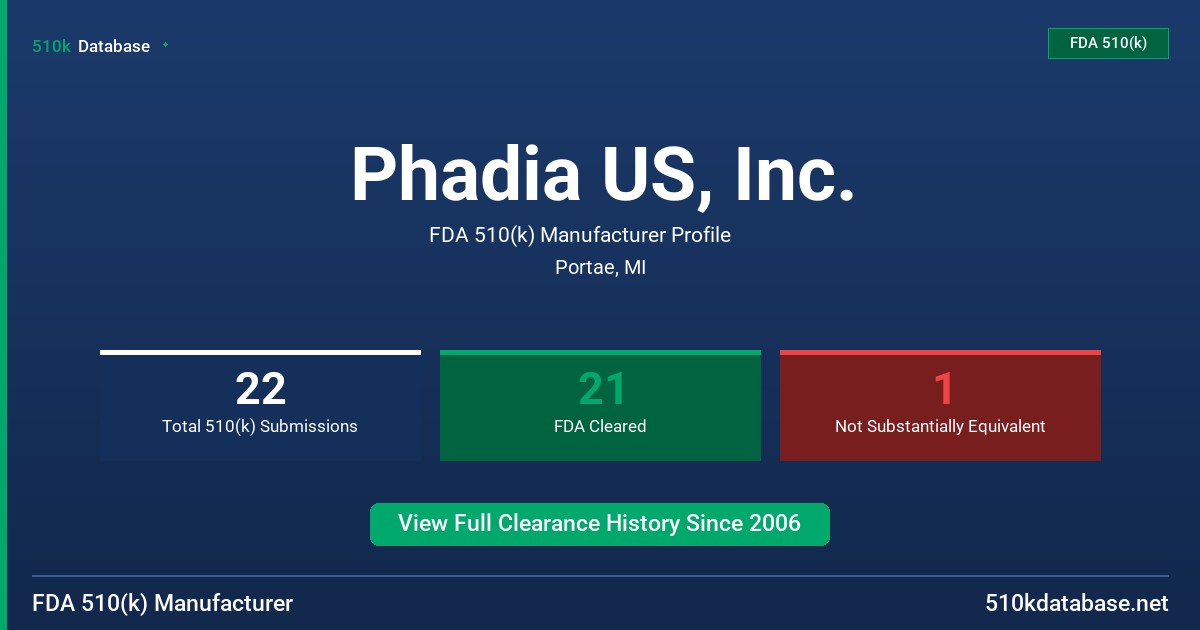 510k Database

FDA 510(k)

Phadia US, Inc.

FDA 510(k) Manufacturer Profile

Portae, MI

22
Total 510(k) Submissions

21
FDA Cleared

1
Not Substantially Equivalent

View Full Clearance History Since 2006

FDA 510(k) Manufacturer

510kdatabase.net